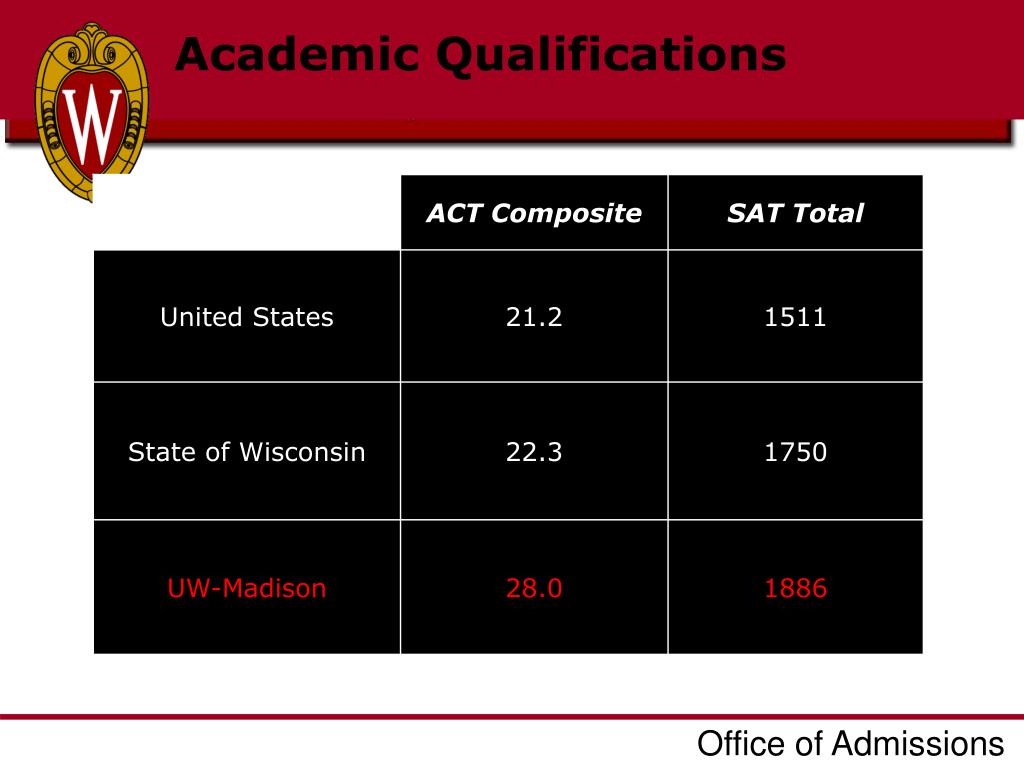 W

Academic Qualifications

| | ACT Composite | SAT Total |
|---|---|---|
| United States | 21.2 | 1511 |
| State of Wisconsin | 22.3 | 1750 |
| UW-Madison | 28.0 | 1886 |

Office of Admissions